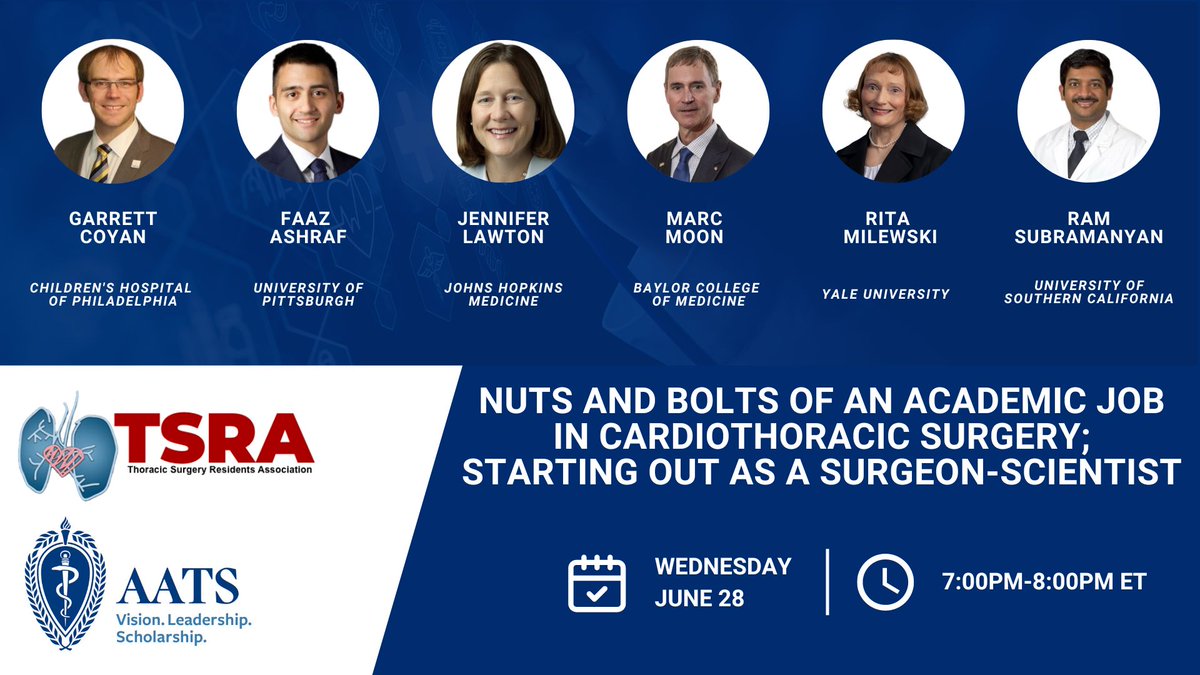 GARRETT COYAN

CHILDREN'S HOSPITAL OF PHILADELPHIA

FAAZ ASHRAF

UNIVERSITY OF PITTSBURGH

JENNIFER LAWTON

JOHNS HOPKINS MEDICINE

MARC MOON

BAYLOR COLLEGE OF MEDICINE

RITA MILEWSKI

YALE UNIVERSITY

RAM SUBRAMANYAN

UNIVERSITY OF SOUTHERN CALIFORNIA

TSRA
Thoracic Surgery Residents Association

AATS
Vision. Leadership. Scholarship.

NUTS AND BOLTS OF AN ACADEMIC JOB IN CARDIOTHORACIC SURGERY; STARTING OUT AS A SURGEON-SCIENTIST

WEDNESDAY JUNE 28

7:00PM-8:00PM ET